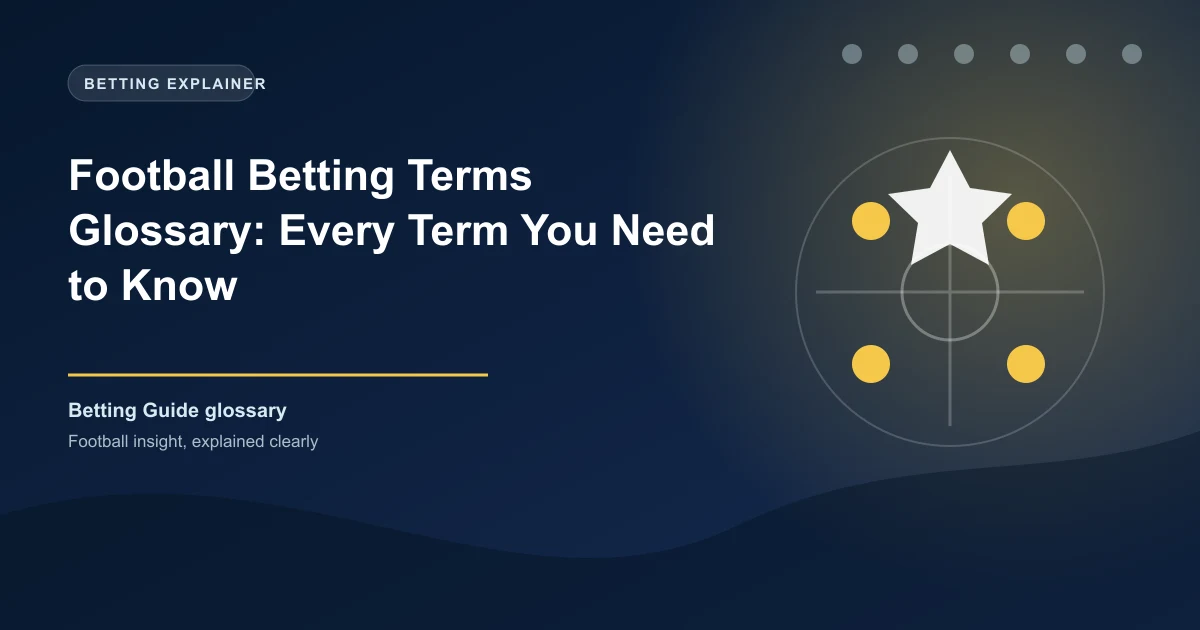 BETTING EXPLAINER

Football Betting Terms Glossary: Every Term You Need to Know

Betting Guide glossary

Football insight, explained clearly